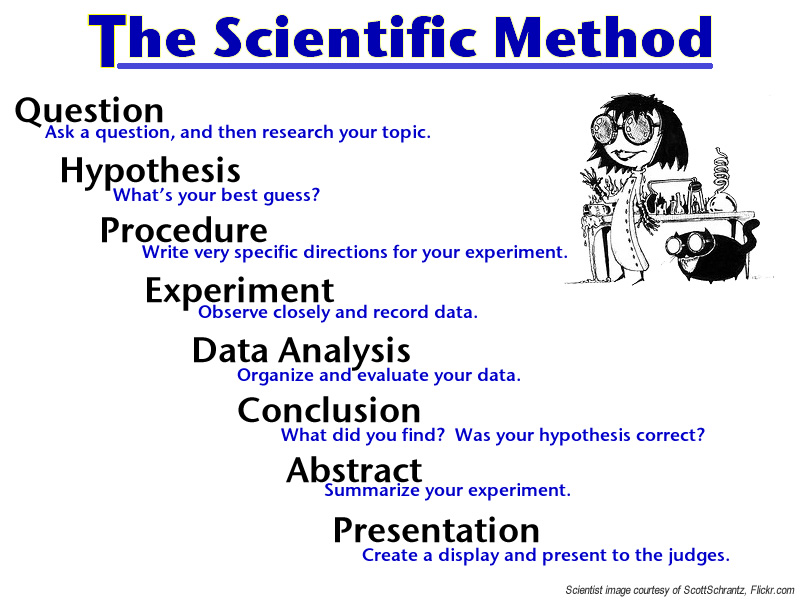 The Scientific Method

Question
Ask a question, and then research your topic.

Hypothesis
What's your best guess?

Procedure
Write very specific directions for your experiment.

Experiment
Observe closely and record data.

Data Analysis
Organize and evaluate your data.

Conclusion
What did you find? Was your hypothesis correct?

Abstract
Summarize your experiment.

Presentation
Create a display and present to the judges.

Scientist image courtesy of ScottSchrantz, Flickr.com